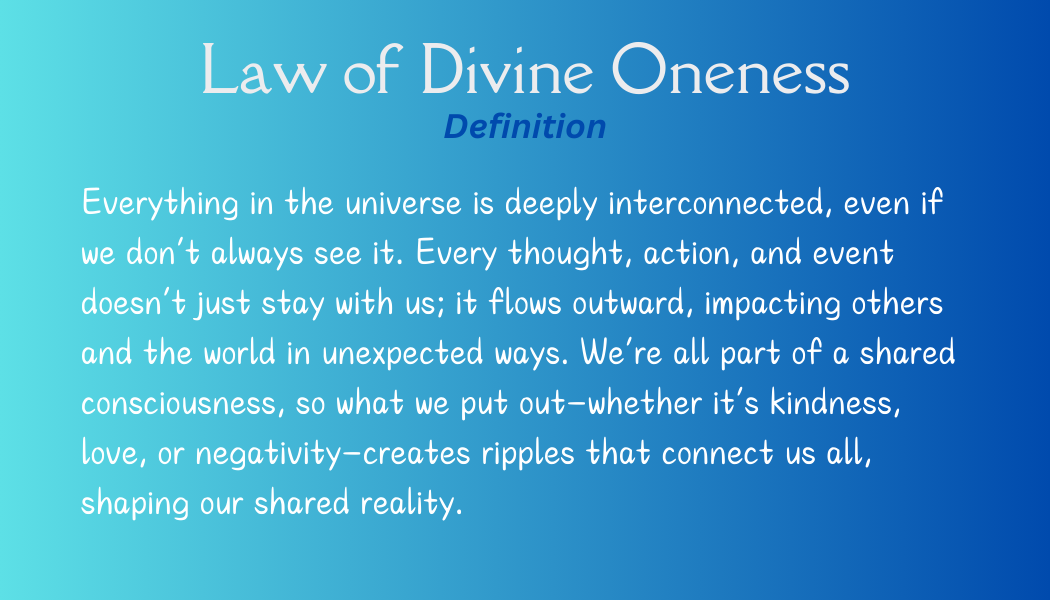 Law of Divine Oneness
Definition

Everything in the universe is deeply interconnected, even if we don't always see it. Every thought, action, and event doesn't just stay with us; it flows outward, impacting others and the world in unexpected ways. We're all part of a shared consciousness, so what we put out—whether it's kindness, love, or negativity—creates ripples that connect us all, shaping our shared reality.